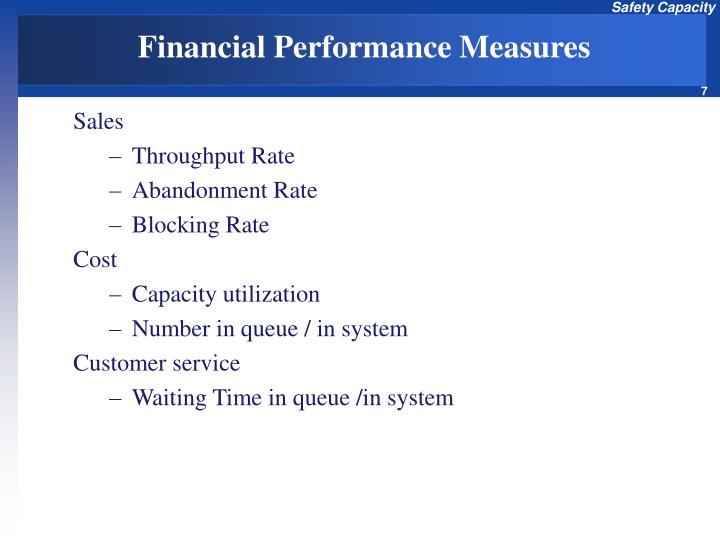 Safety Capacity

Financial Performance Measures

7

Sales

– Throughput Rate

– Abandonment Rate

– Blocking Rate

Cost

– Capacity utilization

– Number in queue / in system

Customer service

– Waiting Time in queue /in system